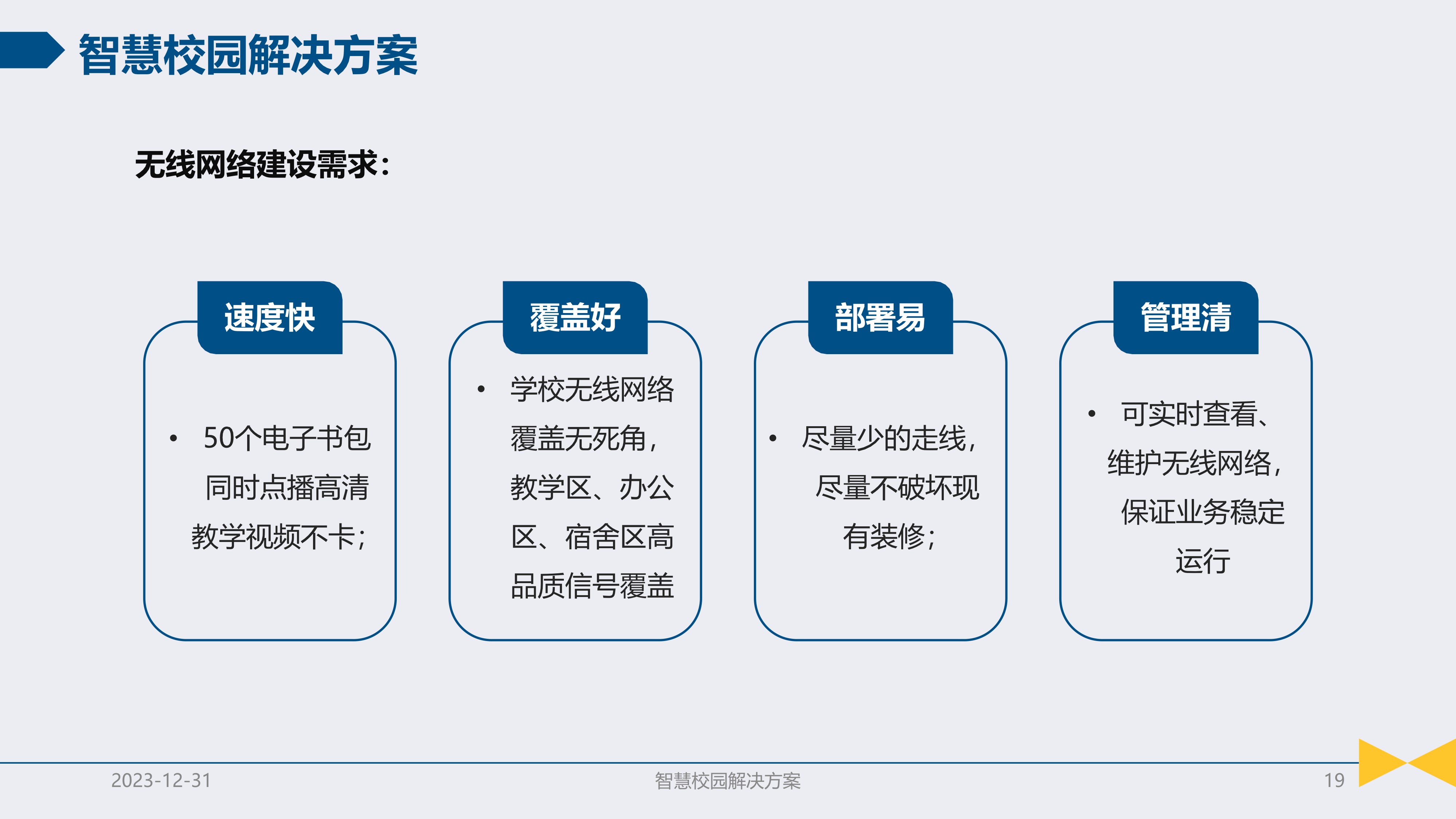 智慧校园解决方案

无线网络建设需求：

速度快

• 50个电子书包同时点播高清教学视频不卡；

覆盖好

• 学校无线网络覆盖无死角，教学区、办公区、宿舍区高品质信号覆盖

部署易

• 尽量少的走线，尽量不破坏现有装修；

管理清

• 可实时查看、维护无线网络，保证业务稳定运行

2023-12-31

智慧校园解决方案

19